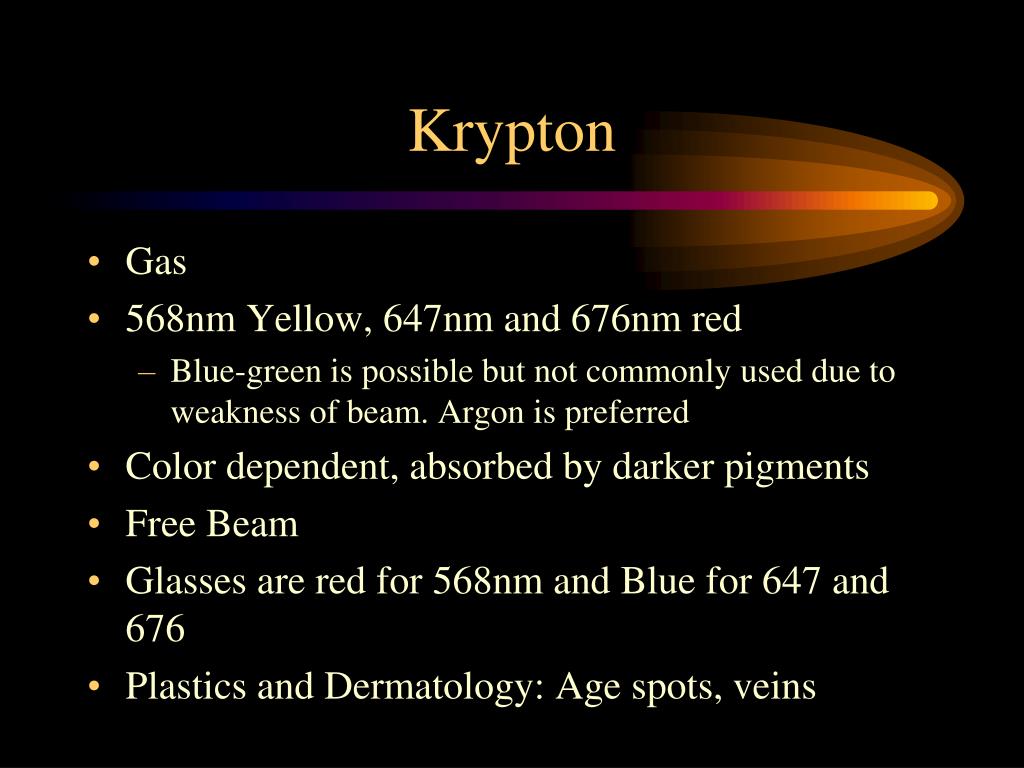 Krypton

• Gas
• 568nm Yellow, 647nm and 676nm red
– Blue-green is possible but not commonly used due to weakness of beam. Argon is preferred
• Color dependent, absorbed by darker pigments
• Free Beam
• Glasses are red for 568nm and Blue for 647 and 676
• Plastics and Dermatology: Age spots, veins